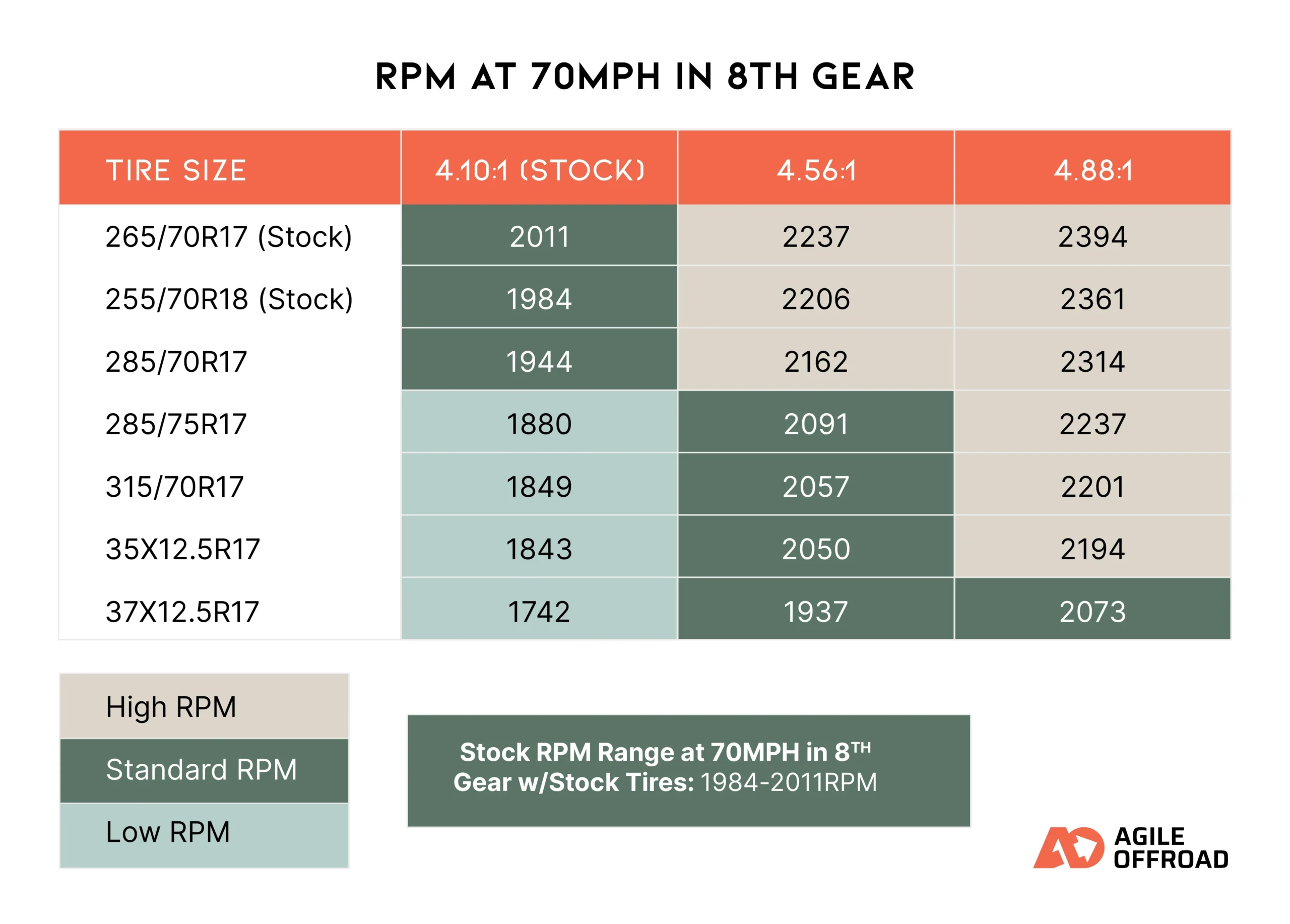 RPM AT 70MPH IN 8TH GEAR

| TIRE SIZE | 4.10:1 (STOCK) | 4.56:1 | 4.88:1 |
|---|---|---|---|
| 265/70R17 (Stock) | 2011 | 2237 | 2394 |
| 255/70R18 (Stock) | 1984 | 2206 | 2361 |
| 285/70R17 | 1944 | 2162 | 2314 |
| 285/75R17 | 1880 | 2091 | 2237 |
| 315/70R17 | 1849 | 2057 | 2201 |
| 35X12.5R17 | 1843 | 2050 | 2194 |
| 37X12.5R17 | 1742 | 1937 | 2073 |

High RPM
Standard RPM
Low RPM

Stock RPM Range at 70MPH in 8$^{TH}$ Gear w/Stock Tires: 1984-2011RPM

AGILE OFFROAD